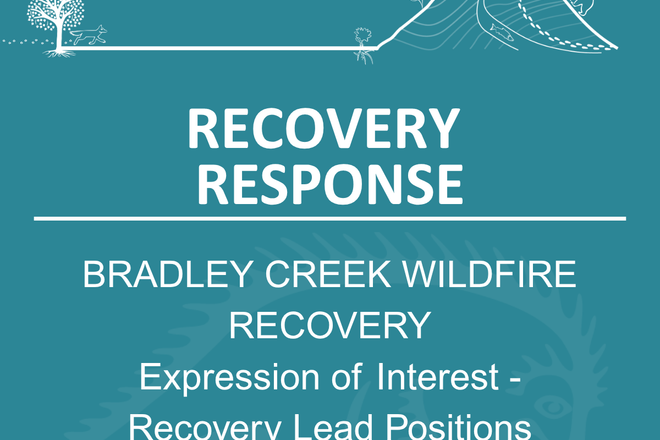 RECOVERY RESPONSE

BRADLEY CREEK WILDFIRE RECOVERY
Expression of Interest - Recovery Lead Positions